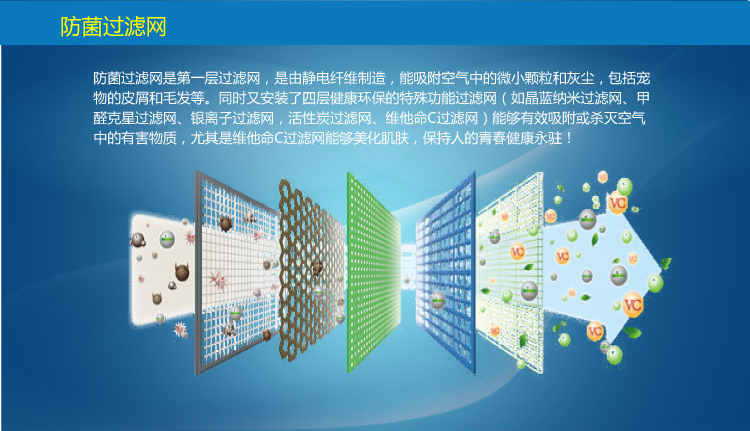 防菌过滤网

防菌过滤网是第一层过滤网，是由静电纤维制造，能吸附空气中的微小颗粒和灰尘，包括宠物的皮屑和毛发等。同时又安装了四层健康环保的特殊功能过滤网（如晶蓝纳米过滤网、甲醛克星过滤网、银离子过滤网，活性炭过滤网、维他命C过滤网）能够有效吸附或杀灭空气中的有害物质，尤其是维他命C过滤网能够美化肌肤，保持人的青春健康永驻！

VC

VC

VC

VC

VC

VC

VC